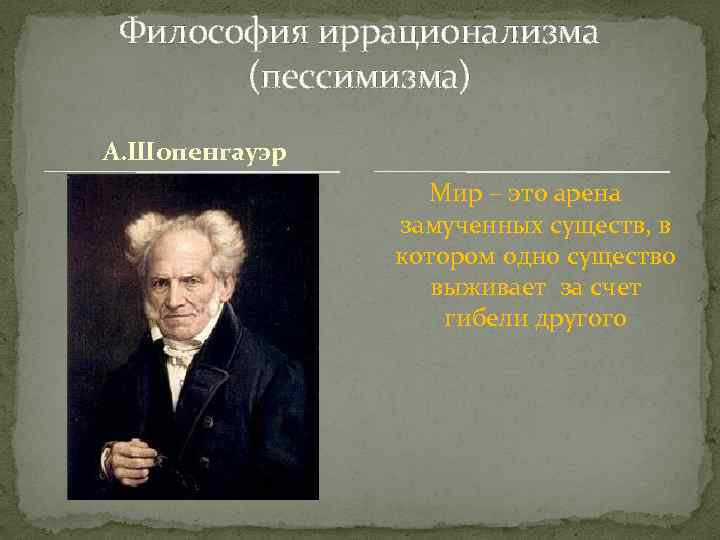 Философия иррационализма (пессимизма)

А.Шопенгауэр

Мир – это арена замученных существ, в котором одно существо выживает за счет гибели другого